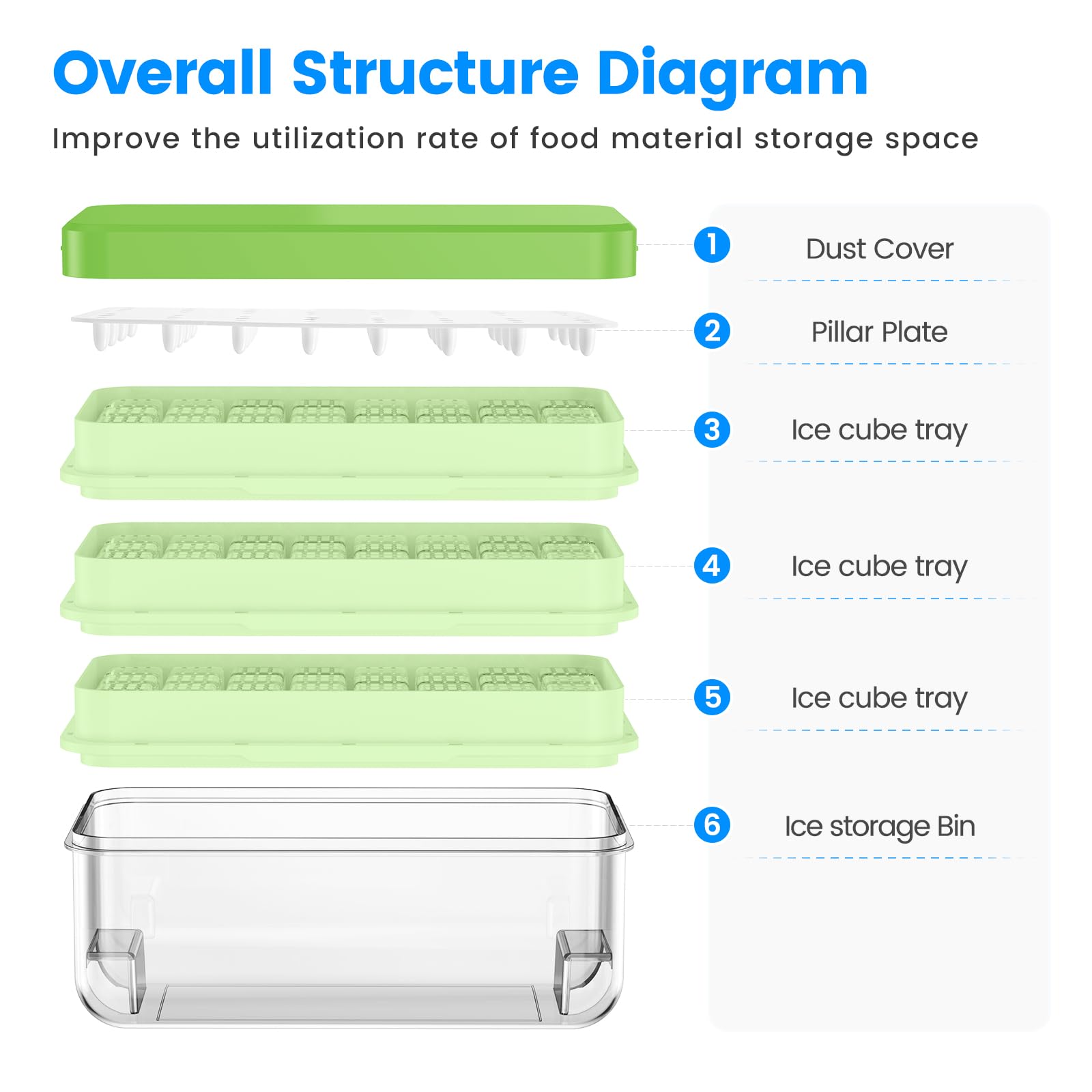 Overall Structure Diagram

Improve the utilization rate of food material storage space

1 Dust Cover

2 Pillar Plate

3 Ice cube tray

4 Ice cube tray

5 Ice cube tray

6 Ice storage Bin